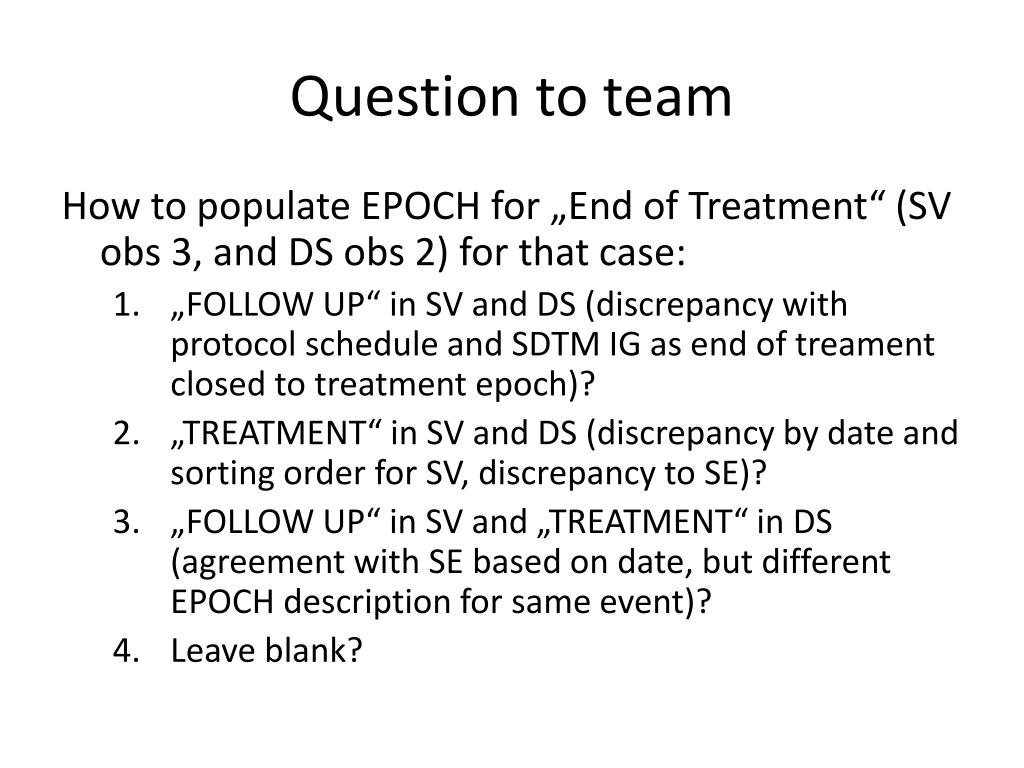 Question to team

How to populate EPOCH for „End of Treatment“ (SV obs 3, and DS obs 2) for that case:

1. „FOLLOW UP“ in SV and DS (discrepancy with protocol schedule and SDTM IG as end of treament closed to treatment epoch)?
2. „TREATMENT“ in SV and DS (discrepancy by date and sorting order for SV, discrepancy to SE)?
3. „FOLLOW UP“ in SV and „TREATMENT“ in DS (agreement with SE based on date, but different EPOCH description for same event)?
4. Leave blank?